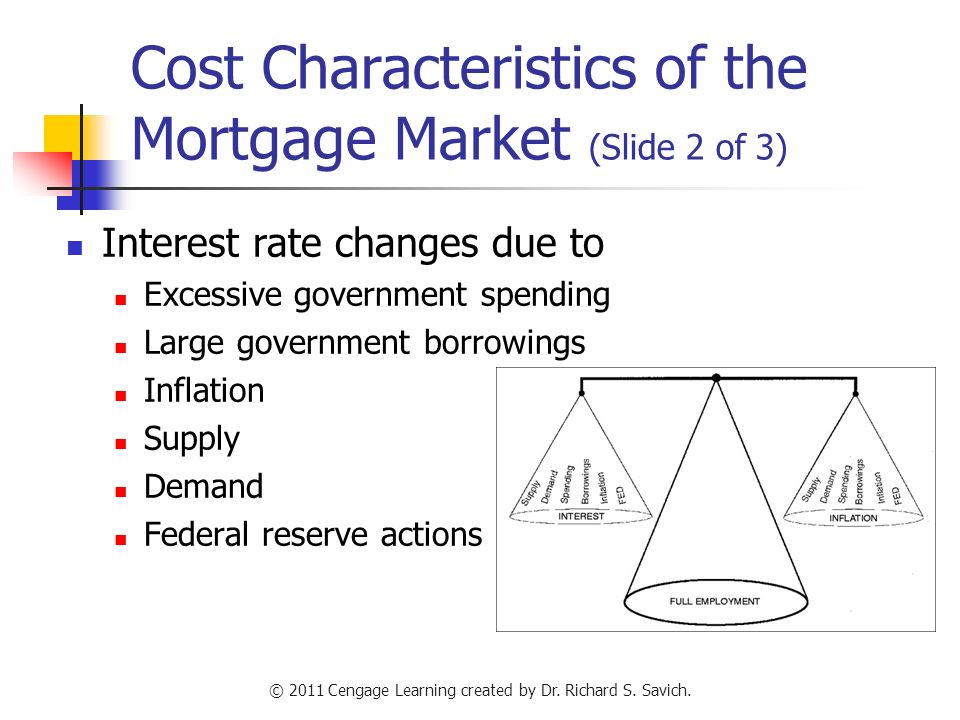 Cost Characteristics of the Mortgage Market (Slide 2 of 3)

Interest rate changes due to
Excessive government spending
Large government borrowings
Inflation
Supply
Demand
Federal reserve actions

Supply
Demand
Spending
Borrowings
Inflation
FED
INTEREST

Supply
Demand
Spending
Borrowings
Inflation
FED
INFLATION

FULL EMPLOYMENT

© 2011 Cengage Learning created by Dr. Richard S. Savich.